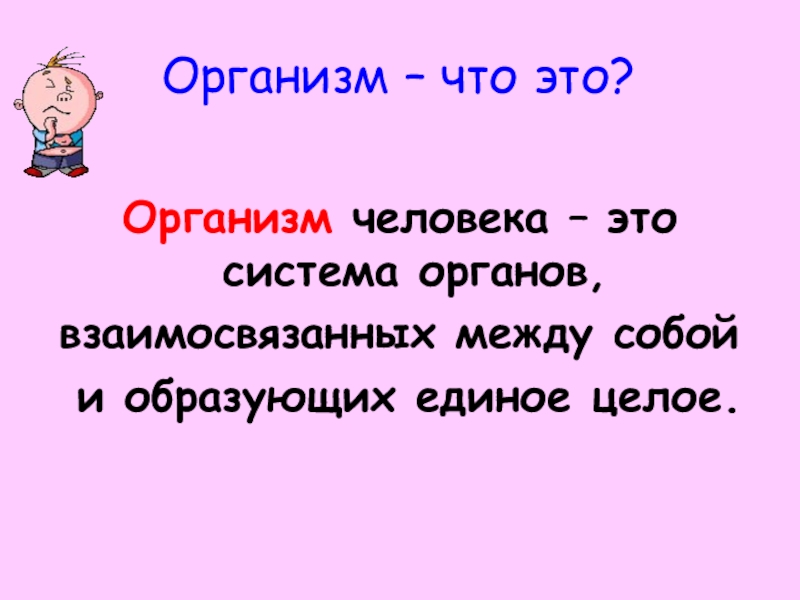 Организм – что это?

Организм человека – это система органов, взаимосвязанных между собой и образующих единое целое.